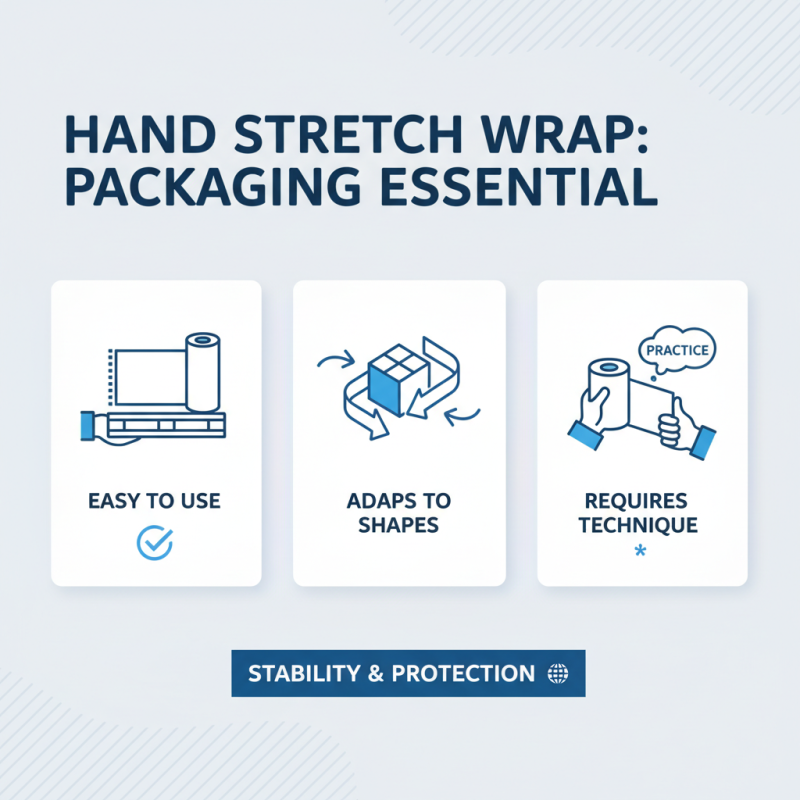 HAND STRETCH WRAP: PACKAGING ESSENTIAL

EASY TO USE

ADAPS TO SHAPES

PRACTICE

REQUIRES TECHNIQUE

*

STABILITY & PROTECTION